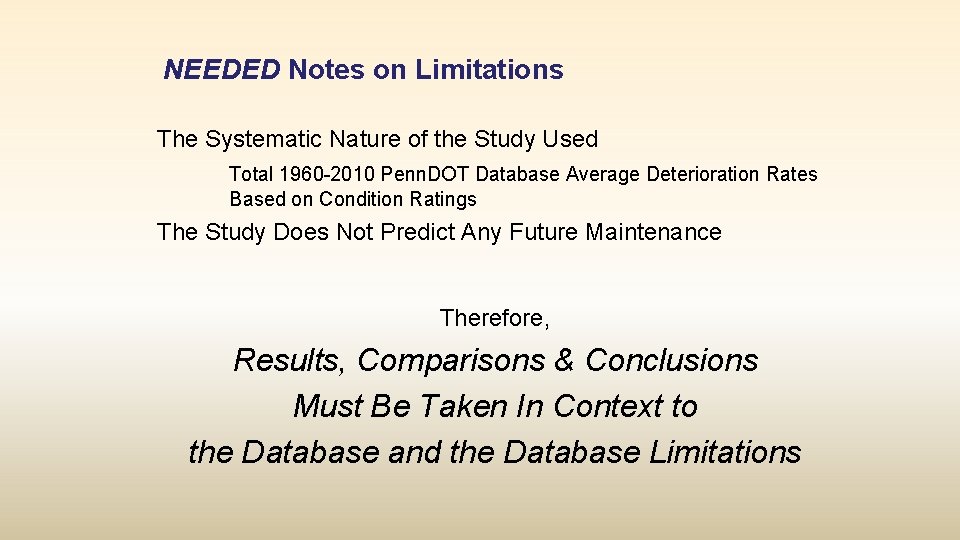 NEEDED Notes on Limitations

The Systematic Nature of the Study Used

Total 1960-2010 Penn.DOT Database Average Deterioration Rates Based on Condition Ratings

The Study Does Not Predict Any Future Maintenance

Therefore,

Results, Comparisons & Conclusions Must Be Taken In Context to the Database and the Database Limitations